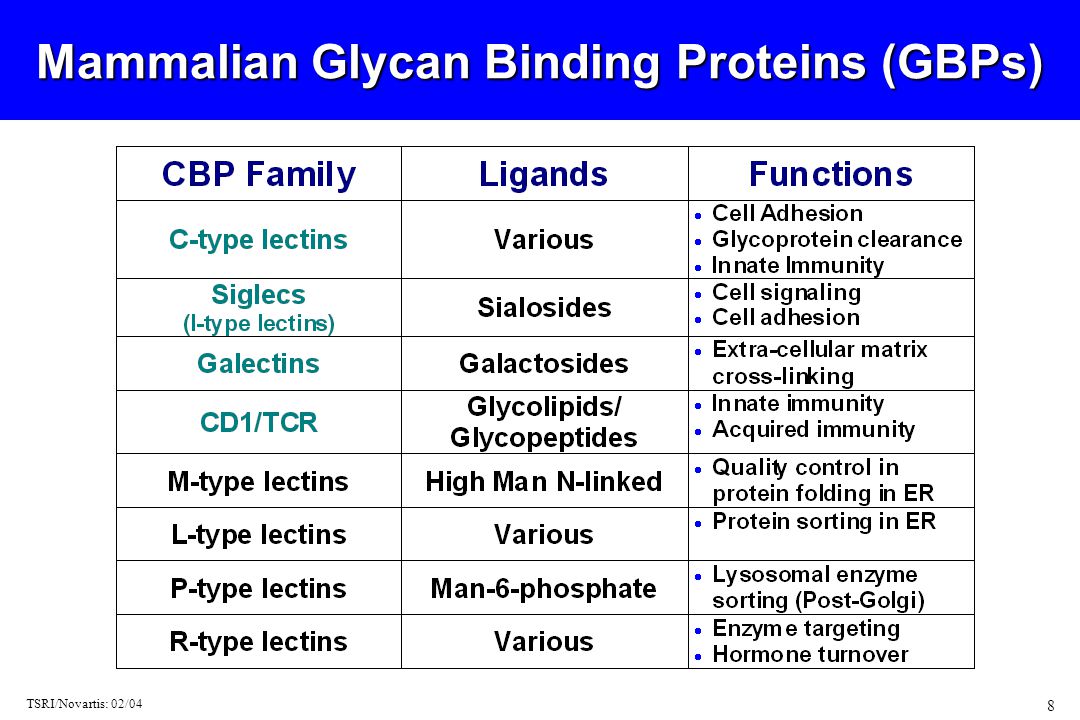 Mammalian Glycan Binding Proteins (GBPs)

| CBP Family | Ligands | Functions |
|---|---|---|
| C-type lectins | Various | • Cell Adhesion • Glycoprotein clearance • Innate Immunity |
| Siglecs (I-type lectins) | Sialosides | • Cell signaling • Cell adhesion |
| Galectins | Galactosides | • Extra-cellular matrix cross-linking |
| CD1/TCR | Glycolipids/ Glycopeptides | • Innate immunity • Acquired immunity |
| M-type lectins | High Man N-linked | • Quality control in protein folding in ER |
| L-type lectins | Various | • Protein sorting in ER |
| P-type lectins | Man-6-phosphate | • Lysosomal enzyme sorting (Post-Golgi) |
| R-type lectins | Various | • Enzyme targeting • Hormone turnover |

TSRI/Novartis: 02/04

8